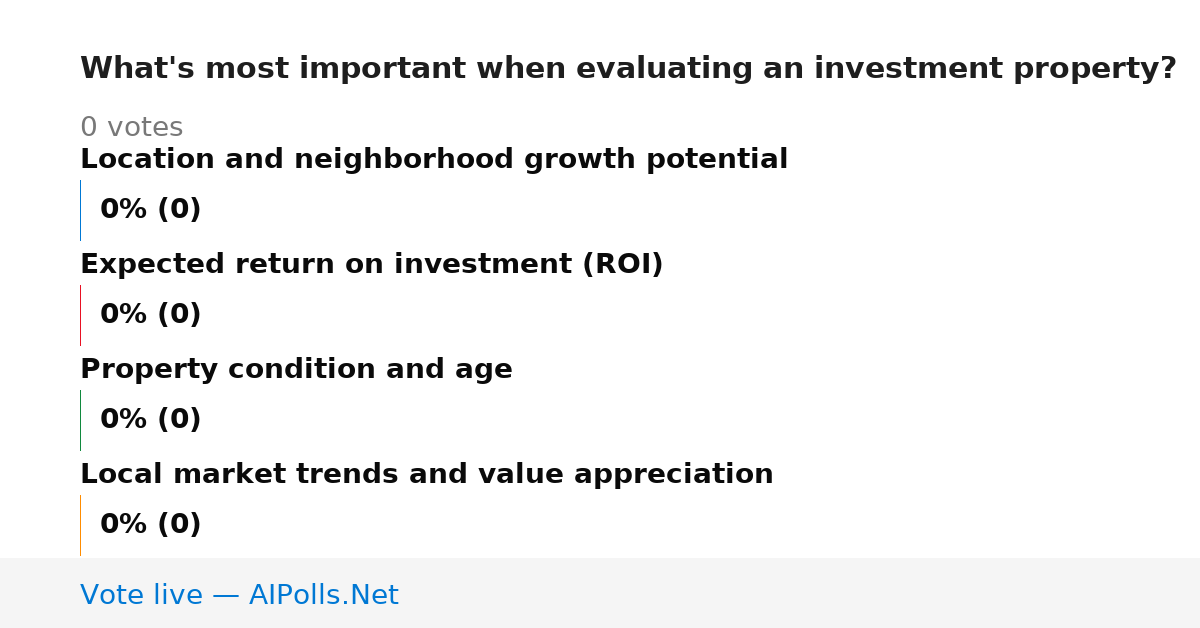 What's most important when evaluating an investment property?

0 votes

Location and neighborhood growth potential

0% (0)

Expected return on investment (ROI)

0% (0)

Property condition and age

0% (0)

Local market trends and value appreciation

0% (0)

Vote live — AIPolls.Net